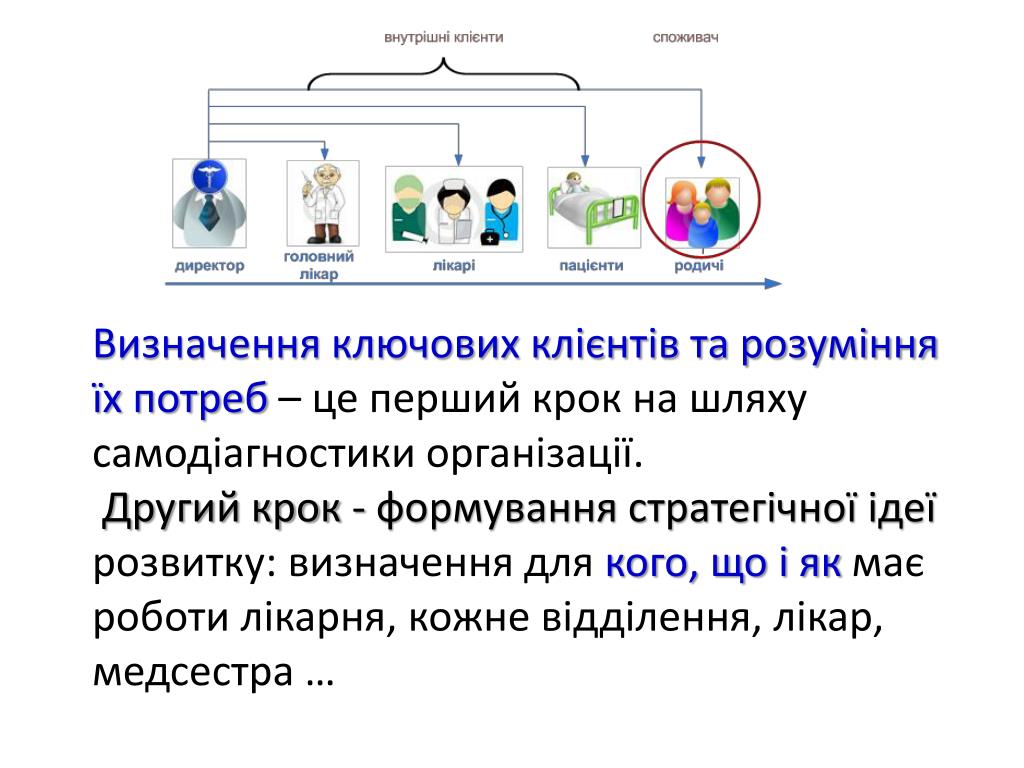 внутрішні клієнти
споживач

директор
головний лікар
лікарі
пацієнти
родичі

Визначення ключових клієнтів та розуміння їх потреб – це перший крок на шляху самодіагностики організації.

Другий крок - формування стратегічної ідеї розвитку: визначення для кого, що і як має роботи лікарня, кожне відділення, лікар, медсестра …